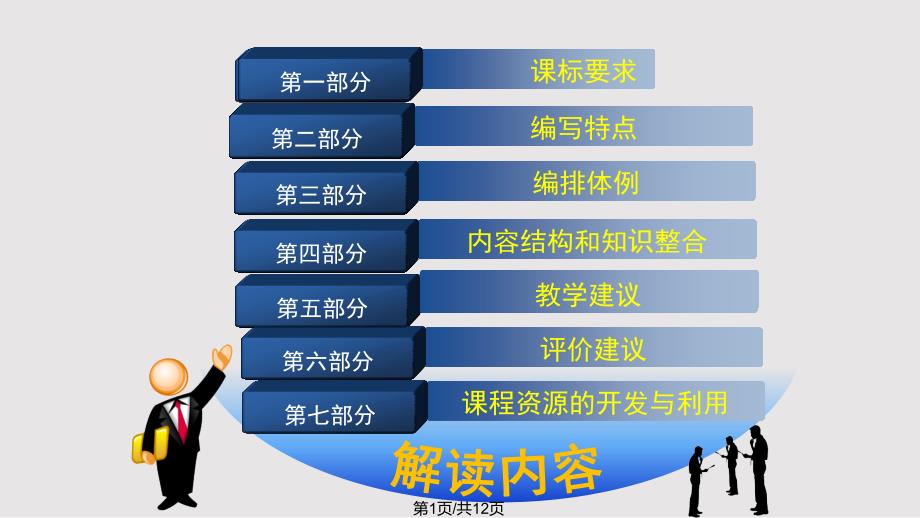 第一部分 课标要求

第二部分 编写特点

第三部分 编排体例

第四部分 内容结构和知识整合

第五部分 教学建议

第六部分 评价建议

第七部分 课程资源的开发与利用

解读内容

第1页/共12页